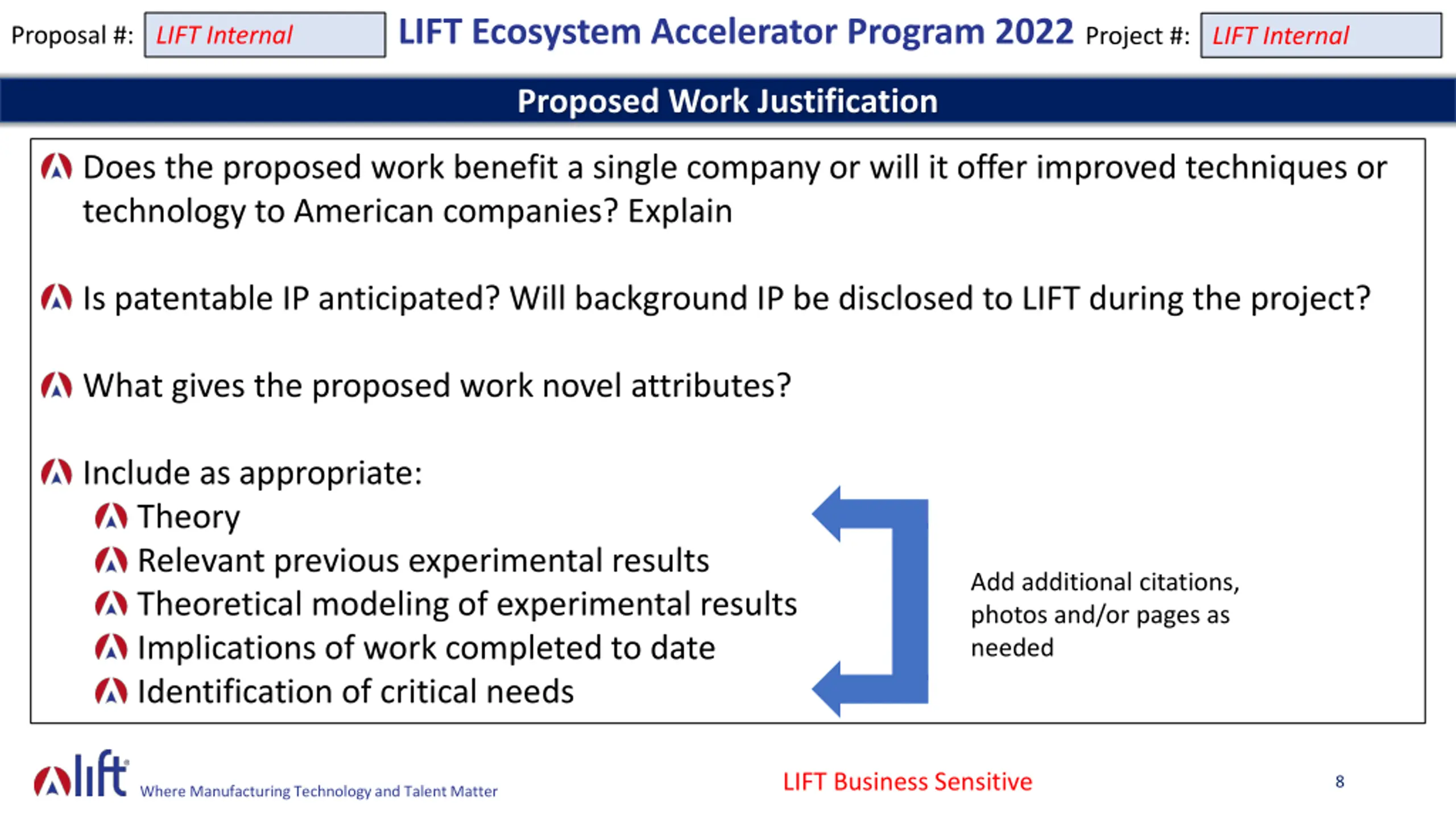 Proposal #: LIFT Internal LIFT Ecosystem Accelerator Program 2022 Project #: LIFT Internal

Proposed Work Justification

Does the proposed work benefit a single company or will it offer improved techniques or technology to American companies? Explain

Is patentable IP anticipated? Will background IP be disclosed to LIFT during the project?

What gives the proposed work novel attributes?

Include as appropriate:
Theory
Relevant previous experimental results
Theoretical modeling of experimental results
Implications of work completed to date
Identification of critical needs

Add additional citations, photos and/or pages as needed

lift Where Manufacturing Technology and Talent Matter

LIFT Business Sensitive

8